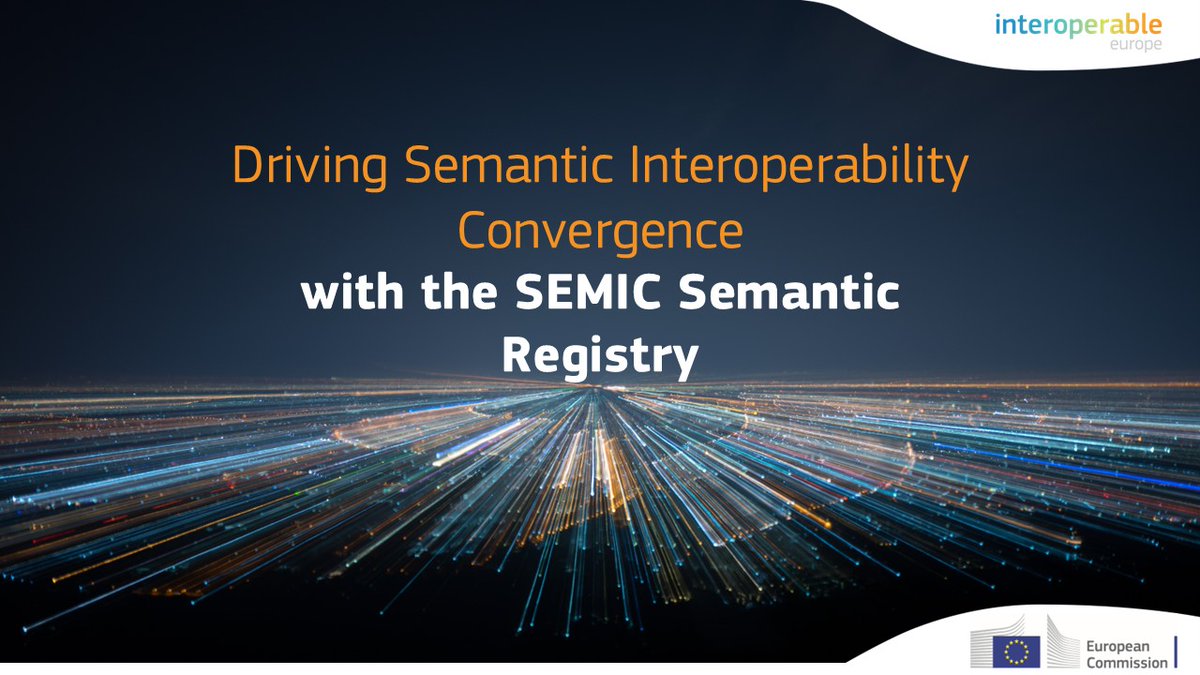 interoperable
europe

Driving Semantic Interoperability Convergence
with the SEMIC Semantic Registry

European Commission